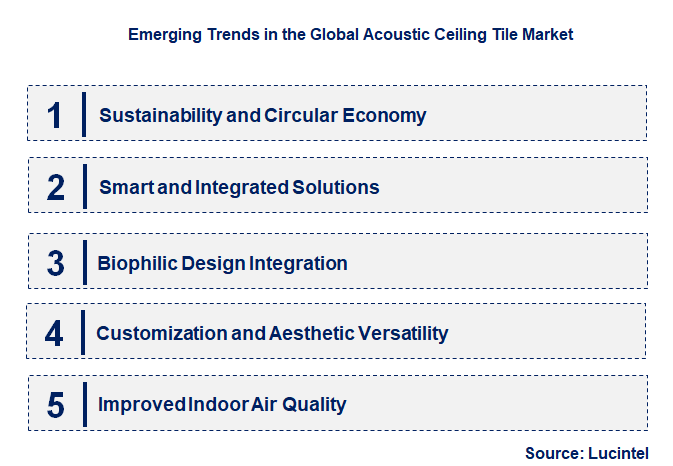 Emerging Trends in the Global Acoustic Ceiling Tile Market

1 Sustainability and Circular Economy

2 Smart and Integrated Solutions

3 Biophilic Design Integration

4 Customization and Aesthetic Versatility

5 Improved Indoor Air Quality

Source: Lucintel